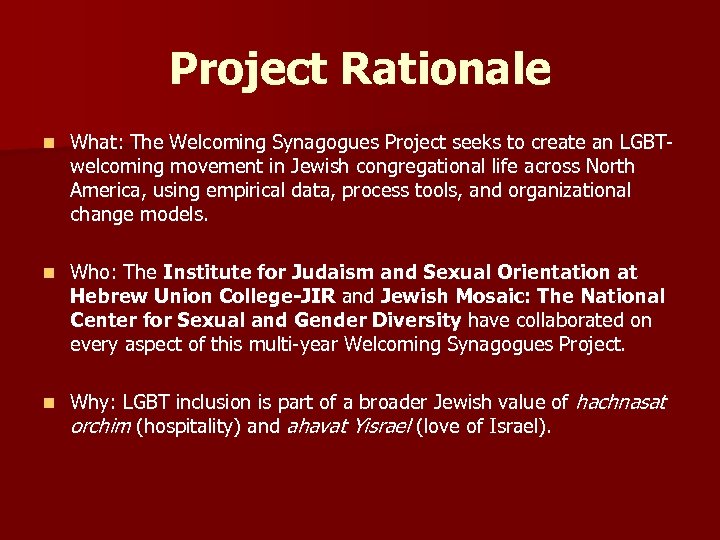 Project Rationale

What: The Welcoming Synagogues Project seeks to create an LGBT-welcoming movement in Jewish congregational life across North America, using empirical data, process tools, and organizational change models.

Who: The Institute for Judaism and Sexual Orientation at Hebrew Union College-JIR and Jewish Mosaic: The National Center for Sexual and Gender Diversity have collaborated on every aspect of this multi-year Welcoming Synagogues Project.

Why: LGBT inclusion is part of a broader Jewish value of hachnasat orchim (hospitality) and ahavat Yisrael (love of Israel).